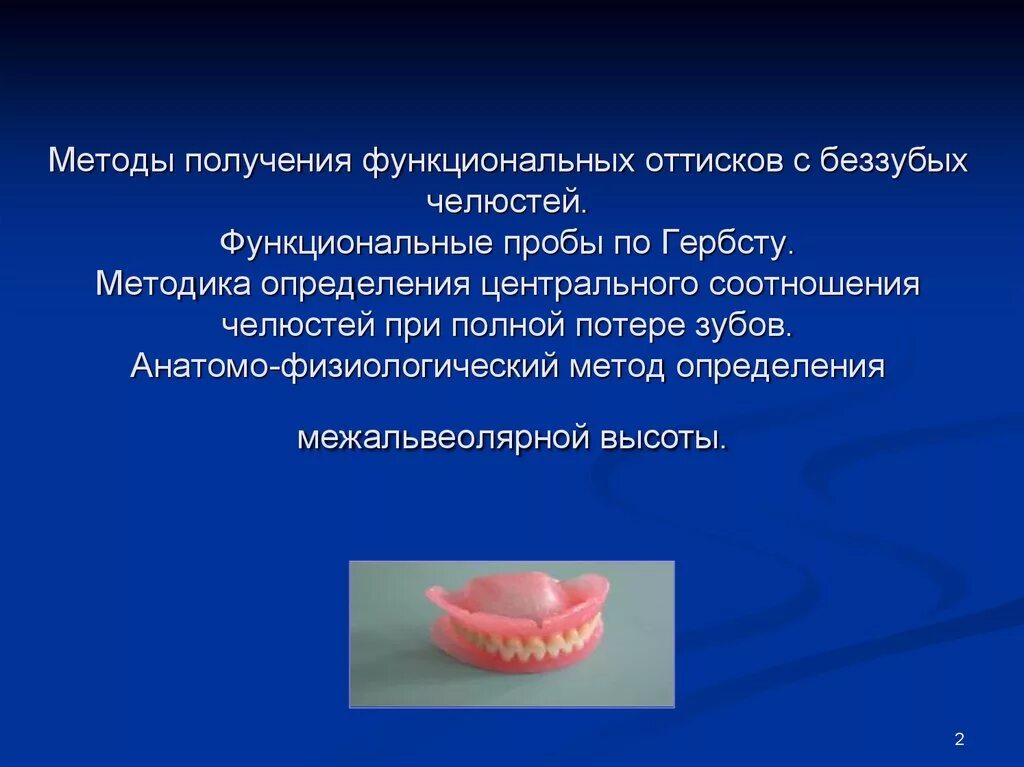 Методы получения функциональных оттисков с беззубых челюстей.
Функциональные пробы по Гербсту.
Методика определения центрального соотношения челюстей при полной потере зубов.
Анатомо-физиологический метод определения

межальвеолярной высоты.

2